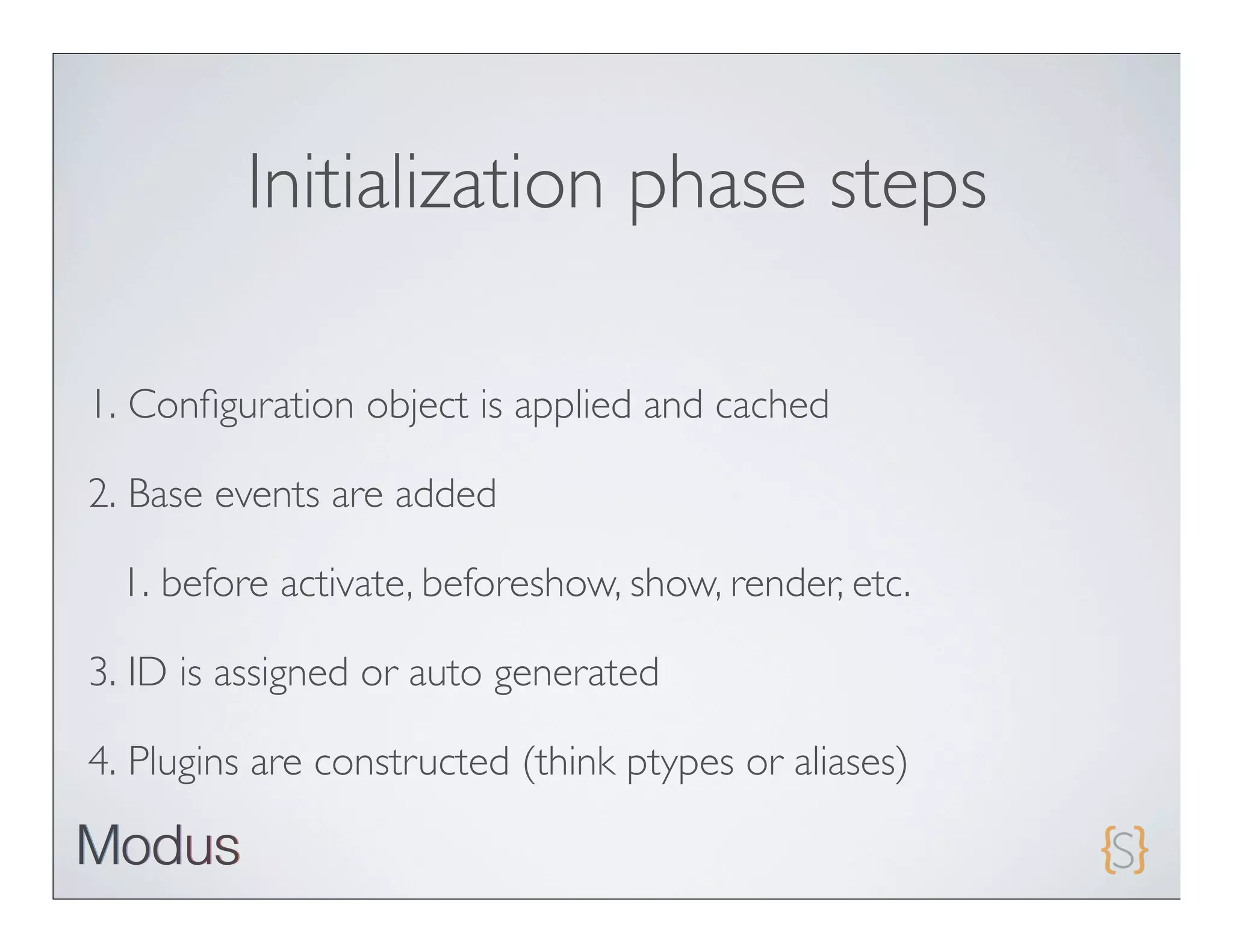 Initialization phase steps

1. Configuration object is applied and cached

2. Base events are added

1. before activate, beforeshow, show, render, etc.

3. ID is assigned or auto generated

4. Plugins are constructed (think ptypes or aliases)

Modus

{S}